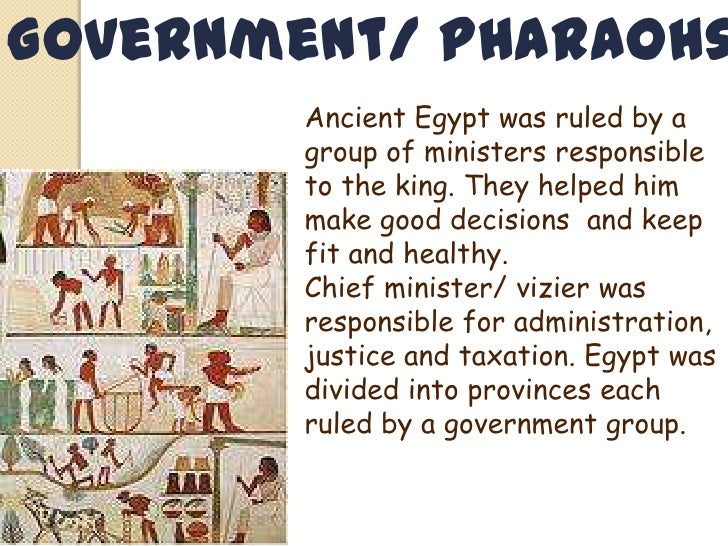 GOVERNMENT/ PHARAOHS

Ancient Egypt was ruled by a group of ministers responsible to the king. They helped him make good decisions  and keep fit and healthy.
Chief minister/ vizier was responsible for administration, justice and taxation. Egypt was divided into provinces each ruled by a government group.